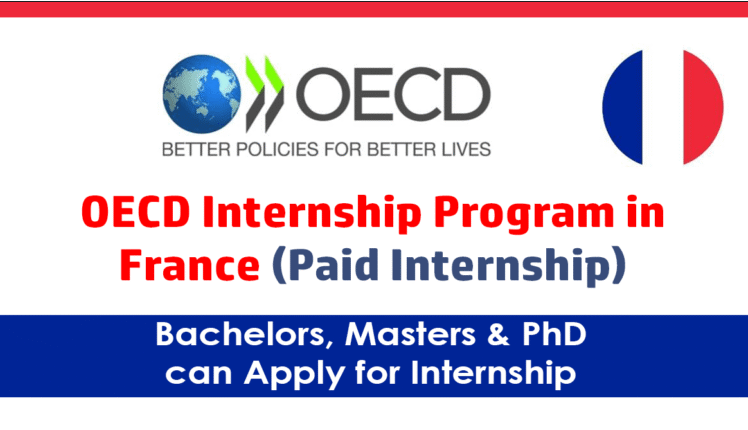 OECD
BETTER POLICIES FOR BETTER LIVES

OECD Internship Program in France (Paid Internship)

Bachelors, Masters & PhD can Apply for Internship